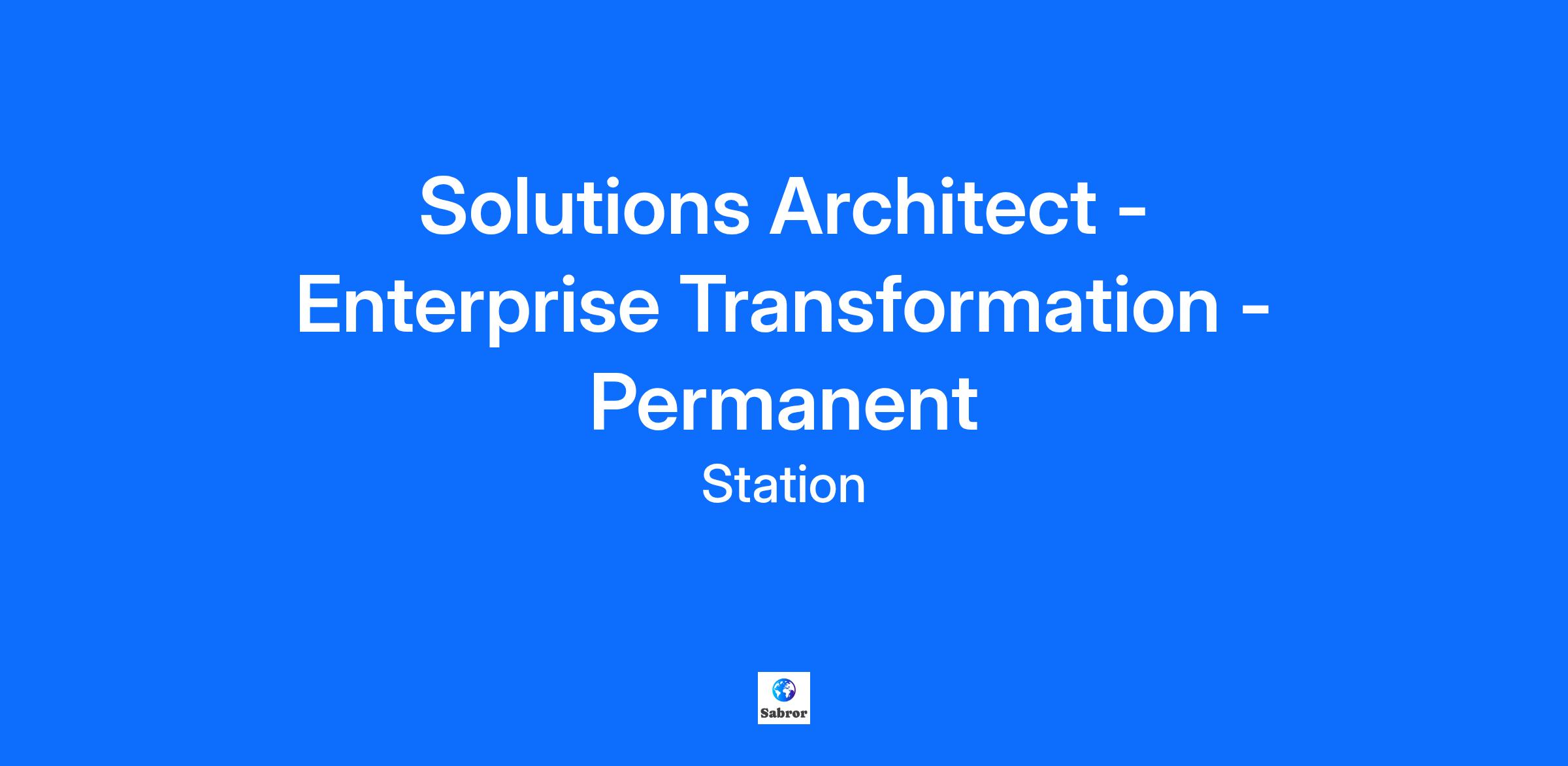 Solutions Architect - Enterprise Transformation - Permanent

Station

Sabror